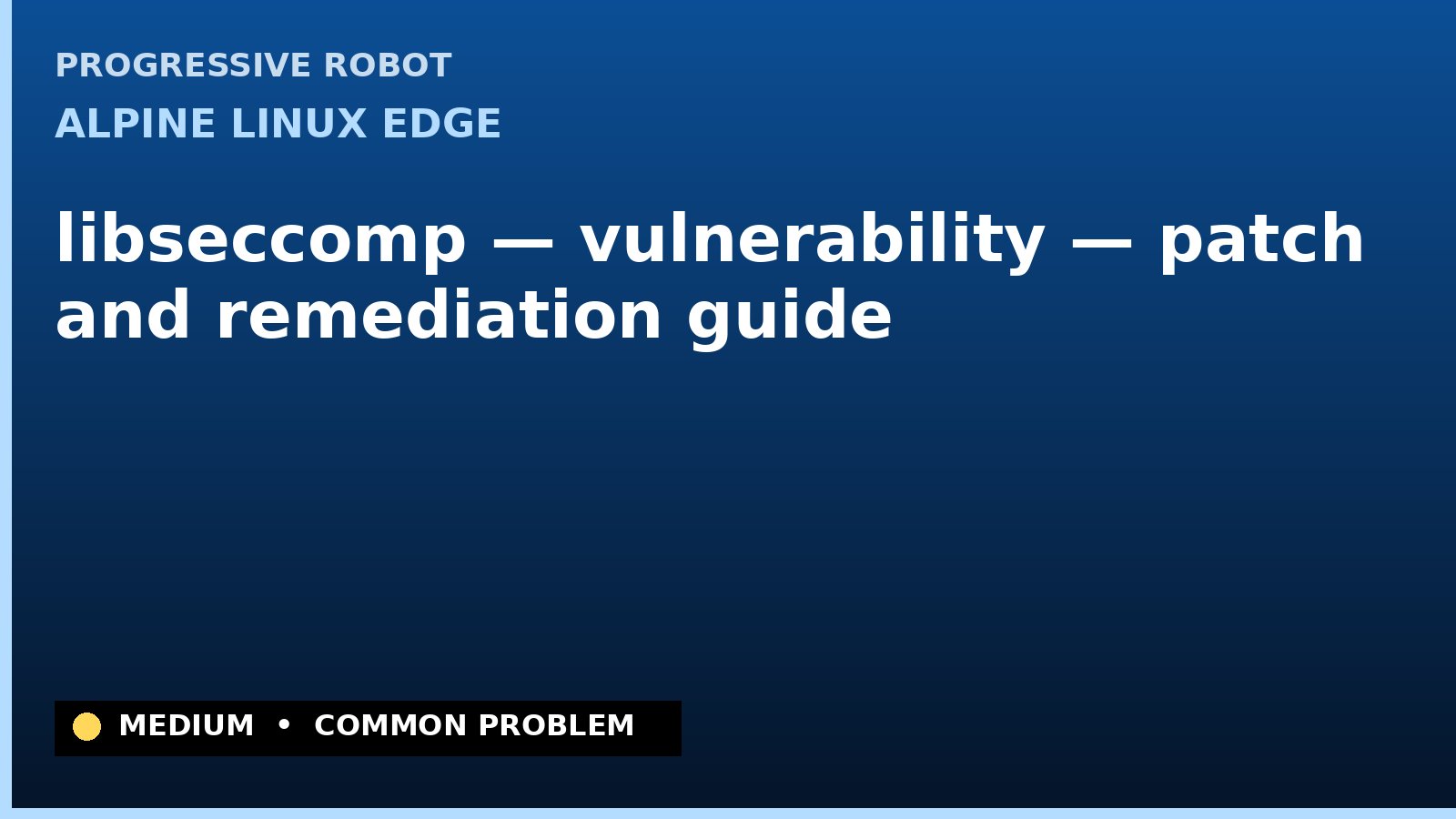 PROGRESSIVE ROBOT

ALPINE LINUX EDGE

libseccomp — vulnerability — patch and remediation guide

MEDIUM • COMMON PROBLEM